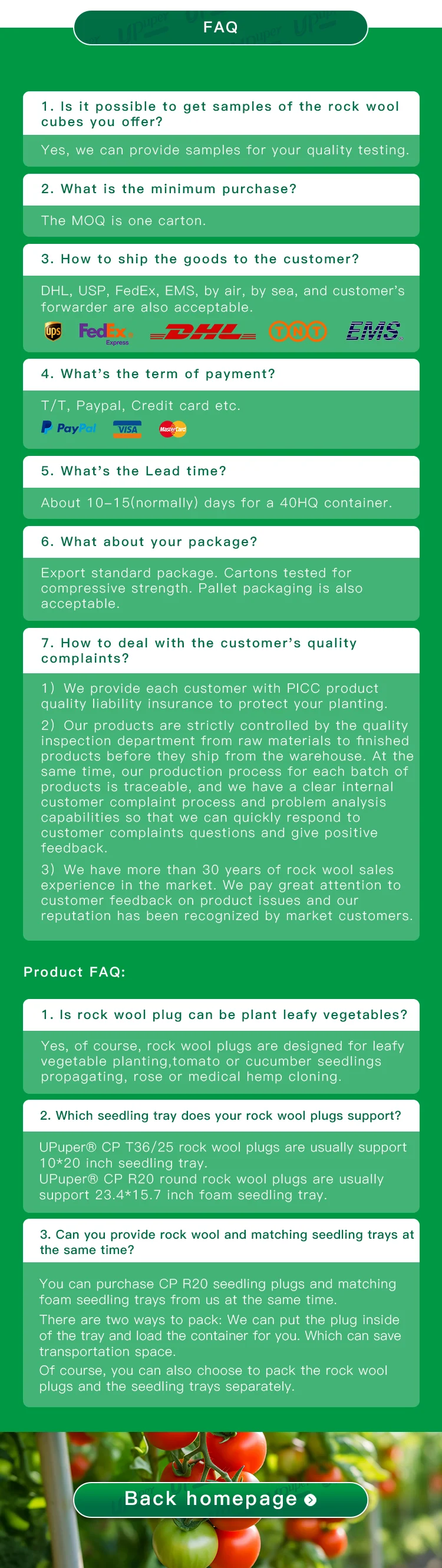 FAQ

1. Is it possible to get samples of the rock wool cubes you offer?

Yes, we can provide samples for your quality testing.

2. What is the minimum purchase?

The MOQ is one carton.

3. How to ship the goods to the customer?

DHL, USP, FedEx, EMS, by air, by sea, and customer's forwarder are also acceptable.

ups FedEx Express DHL TNT EMS

4. What's the term of payment?

T/T, Paypal, Credit card etc.

PayPal VISA MasterCard

5. What's the Lead time?

About 10-15(normally) days for a 40HQ container.

6. What about your package?

Export standard package. Cartons tested for compressive strength. Pallet packaging is also acceptable.

7. How to deal with the customer's quality complaints?

1) We provide each customer with PICC product quality liability insurance to protect your planting.

2) Our products are strictly controlled by the quality inspection department from raw materials to finished products before they ship from the warehouse. At the same time, our production process for each batch of products is traceable, and we have a clear internal customer complaint process and problem analysis capabilities so that we can quickly respond to customer complaints questions and give positive feedback.

3) We have more than 30 years of rock wool sales experience in the market. We pay great attention to customer feedback on product issues and our reputation has been recognized by market customers.

Product FAQ:

1. Is rock wool plug can be plant leafy vegetables?

Yes, of course, rock wool plugs are designed for leafy vegetable planting,tomato or cucumber seedlings propagating, rose or medical hemp cloning.

2. Which seedling tray does your rock wool plugs support?

UPuper® CP T36/25 rock wool plugs are usually support 10*20 inch seedling tray.
UPuper® CP R20 round rock wool plugs are usually support 23.4*15.7 inch foam seedling tray.

3. Can you provide rock wool and matching seedling trays at the same time?

You can purchase CP R20 seedling plugs and matching foam seedling trays from us at the same time.
There are two ways to pack: We can put the plug inside of the tray and load the container for you. Which can save transportation space.
Of course, you can also choose to pack the rock wool plugs and the seedling trays separately.

Back homepage